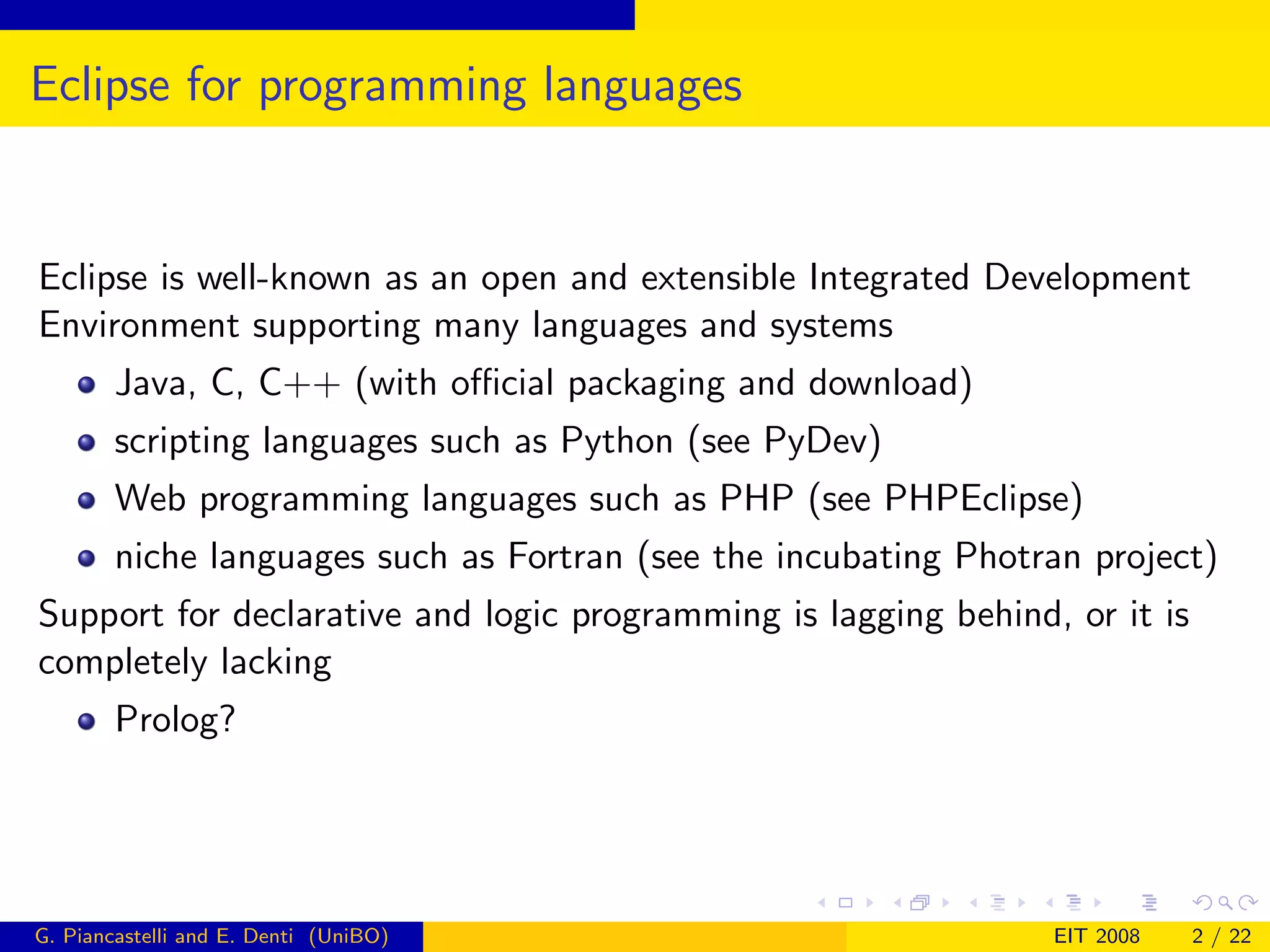 Eclipse for programming languages

Eclipse is well-known as an open and extensible Integrated Development Environment supporting many languages and systems

- Java, C, C++ (with official packaging and download)
- scripting languages such as Python (see PyDev)
- Web programming languages such as PHP (see PHPEclipse)
- niche languages such as Fortran (see the incubating Photran project)

Support for declarative and logic programming is lagging behind, or it is completely lacking

- Prolog?

G. Piancastelli and E. Denti (UniBO) EIT 2008 2 / 22